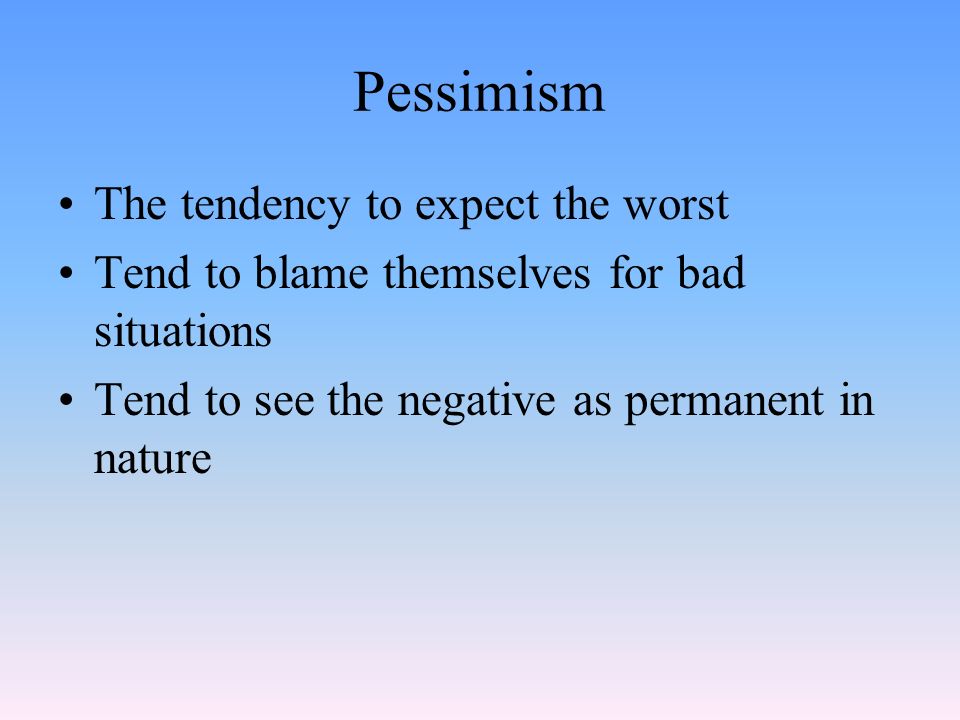 Pessimism

• The tendency to expect the worst
• Tend to blame themselves for bad situations
• Tend to see the negative as permanent in nature